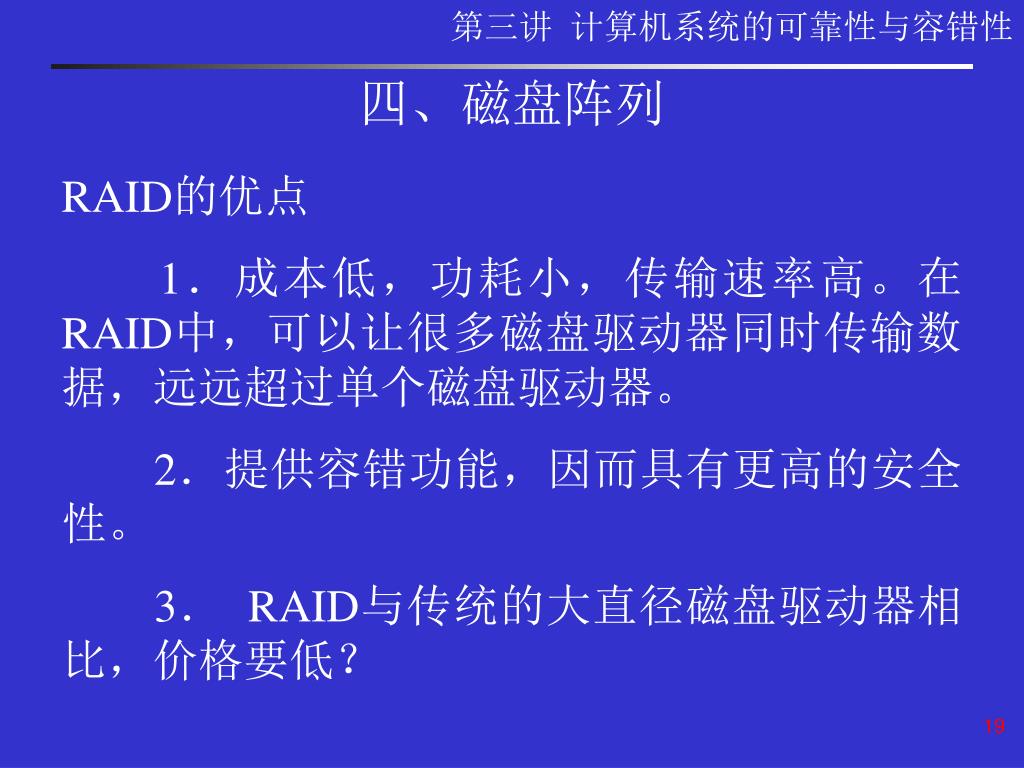 第三讲 计算机系统的可靠性与容错性

四、磁盘阵列

RAID的优点

1．成本低，功耗小，传输速率高。在RAID中，可以让很多磁盘驱动器同时传输数据，远远超过单个磁盘驱动器。

2．提供容错功能，因而具有更高的安全性。

3． RAID与传统的大直径磁盘驱动器相比，价格要低？

19